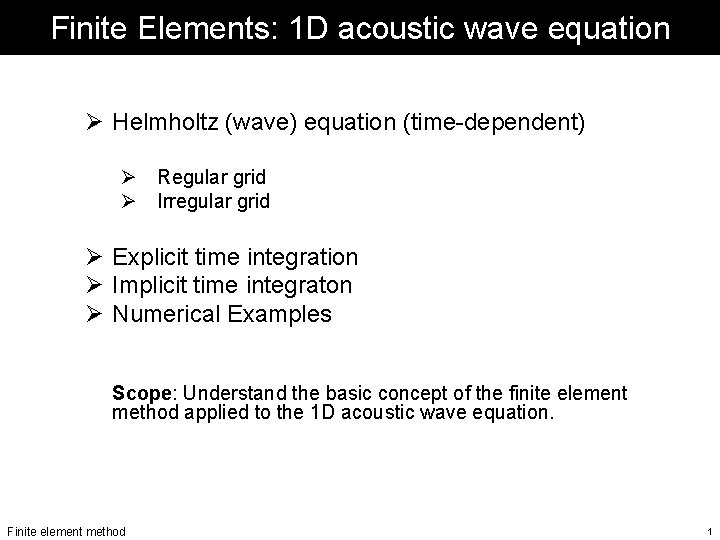 Finite Elements: 1D acoustic wave equation

➢ Helmholtz (wave) equation (time-dependent)

➢ Regular grid
➢ Irregular grid

➢ Explicit time integration
➢ Implicit time integraton
➢ Numerical Examples

Scope: Understand the basic concept of the finite element method applied to the 1D acoustic wave equation.

Finite element method

1